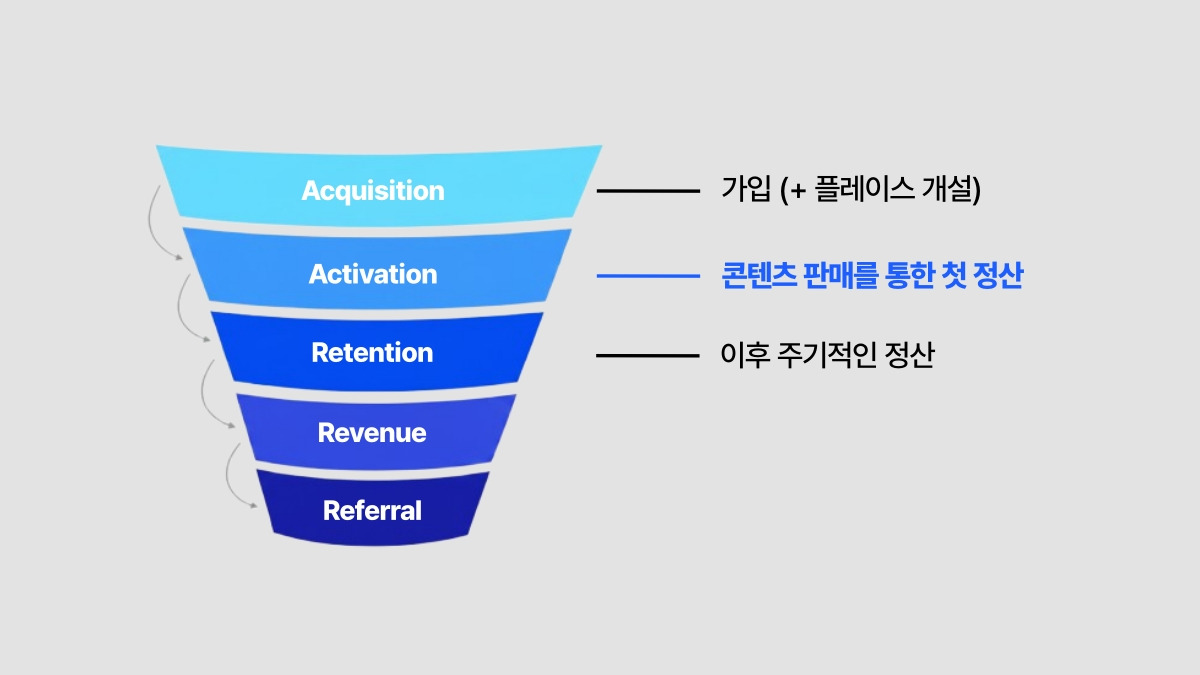 Acquisition

가입 (+ 플레이스 개설)

Activation

콘텐츠 판매를 통한 첫 정산

Retention

이후 주기적인 정산

Revenue

Referral